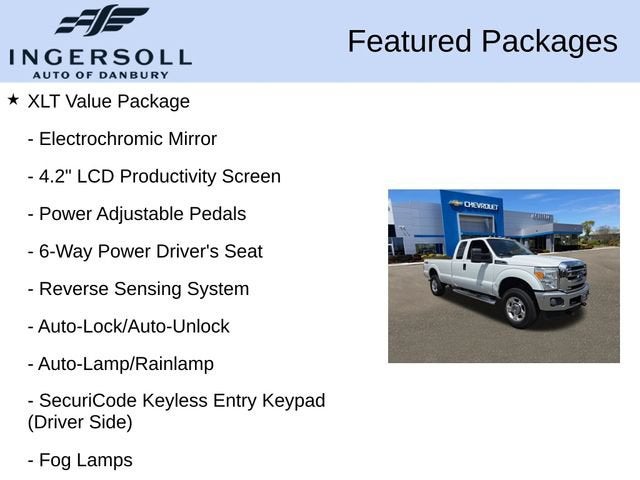 INGERSOLL
AUTO OF DANBURY

Featured Packages

★ XLT Value Package

- Electrochromic Mirror

- 4.2" LCD Productivity Screen

- Power Adjustable Pedals

- 6-Way Power Driver's Seat

- Reverse Sensing System

- Auto-Lock/Auto-Unlock

- Auto-Lamp/Rainlamp

- SecuriCode Keyless Entry Keypad (Driver Side)

- Fog Lamps

CHEVROLET